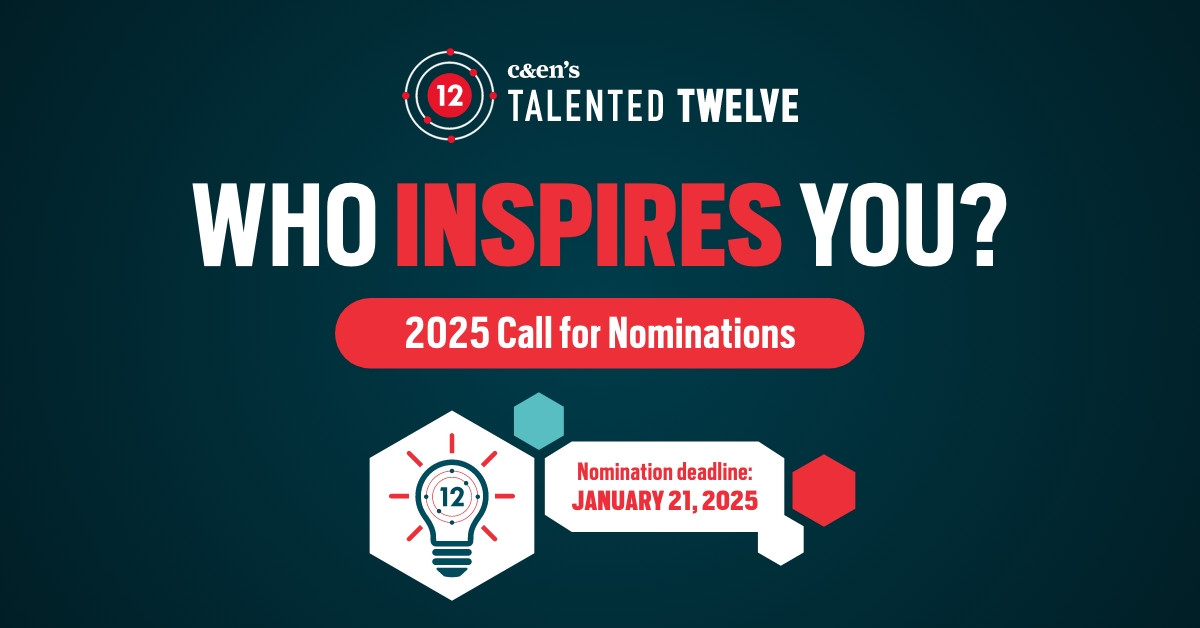 12

c&en's
TALENTED TWELVE

WHO INSPIRES YOU?

2025 Call for Nominations

12

Nomination deadline:
JANUARY 21, 2025